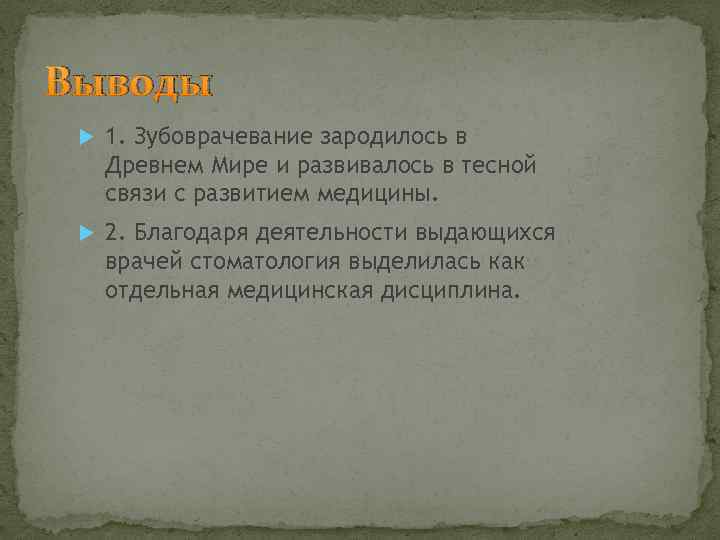 Выводы

1. Зубоврачевание зародилось в Древнем Мире и развивалось в тесной связи с развитием медицины.

2. Благодаря деятельности выдающихся врачей стоматология выделилась как отдельная медицинская дисциплина.